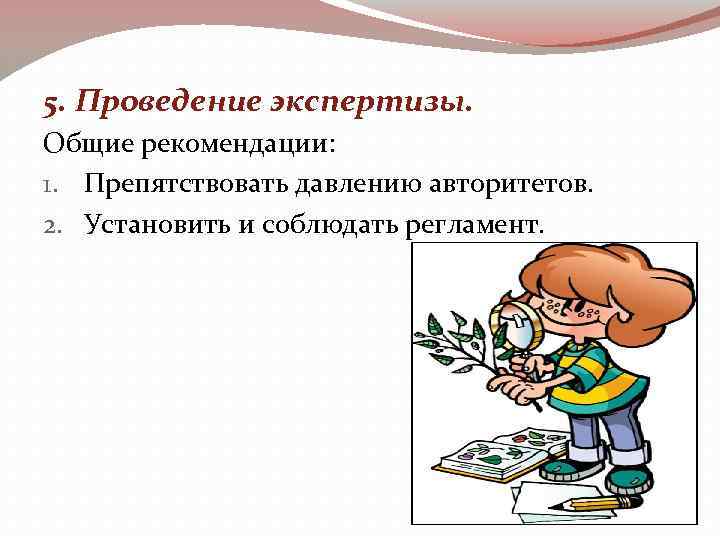 5. Проведение экспертизы.

Общие рекомендации:

1. Препятствовать давлению авторитетов.
2. Установить и соблюдать регламент.